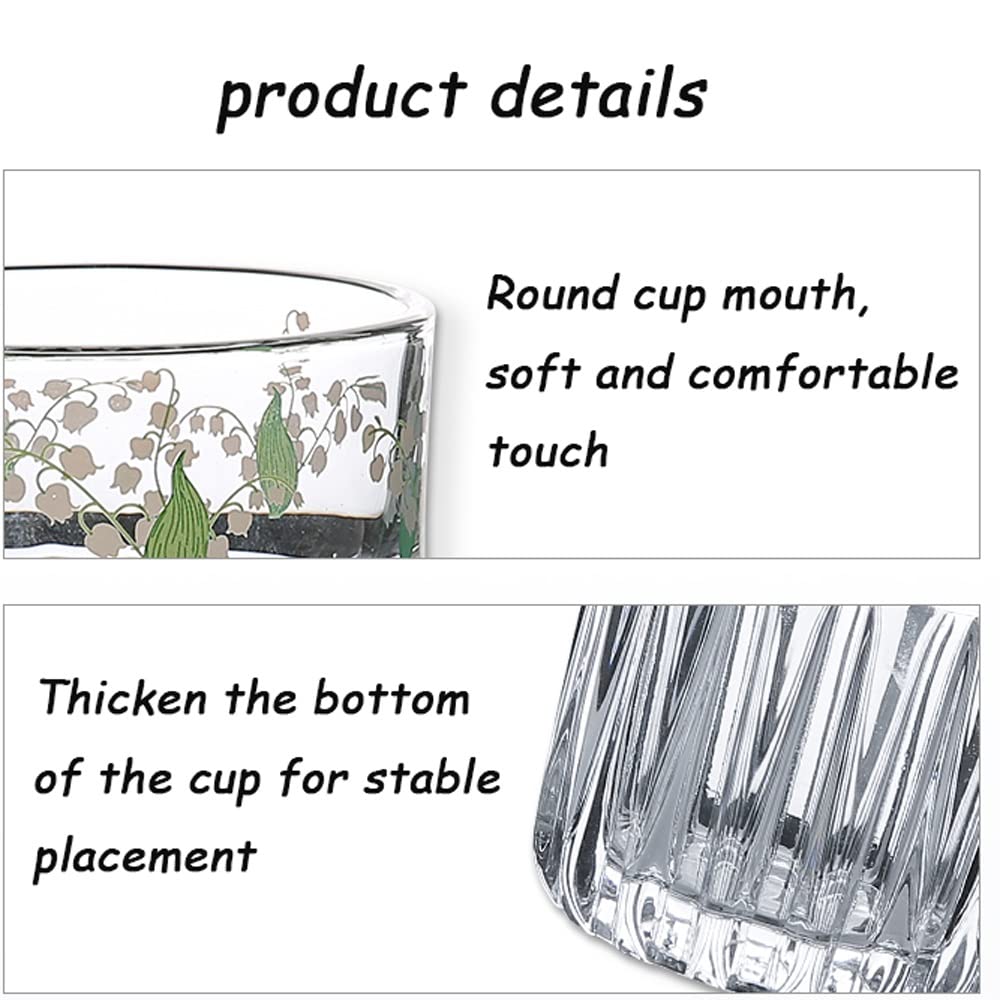 product details

Round cup mouth, soft and comfortable touch

Thicken the bottom of the cup for stable placement